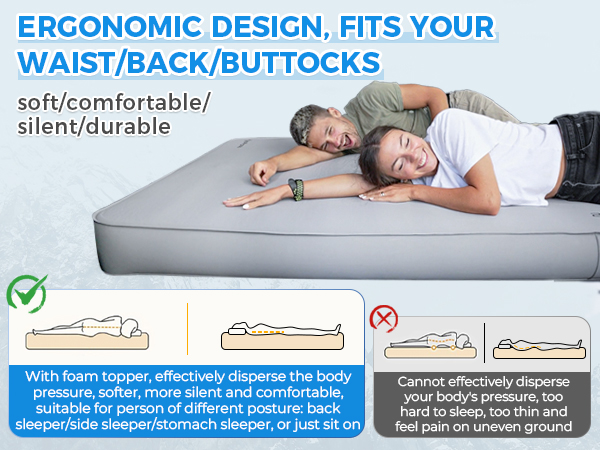 ERGONOMIC DESIGN, FITS YOUR WAIST/BACK/BUTTOCKS

soft/comfortable/ silent/durable

With foam topper, effectively disperse the body pressure, softer, more silent and comfortable, suitable for person of different posture: back sleeper/side sleeper/stomach sleeper, or just sit on

Cannot effectively disperse your body's pressure, too hard to sleep, too thin and feel pain on uneven ground